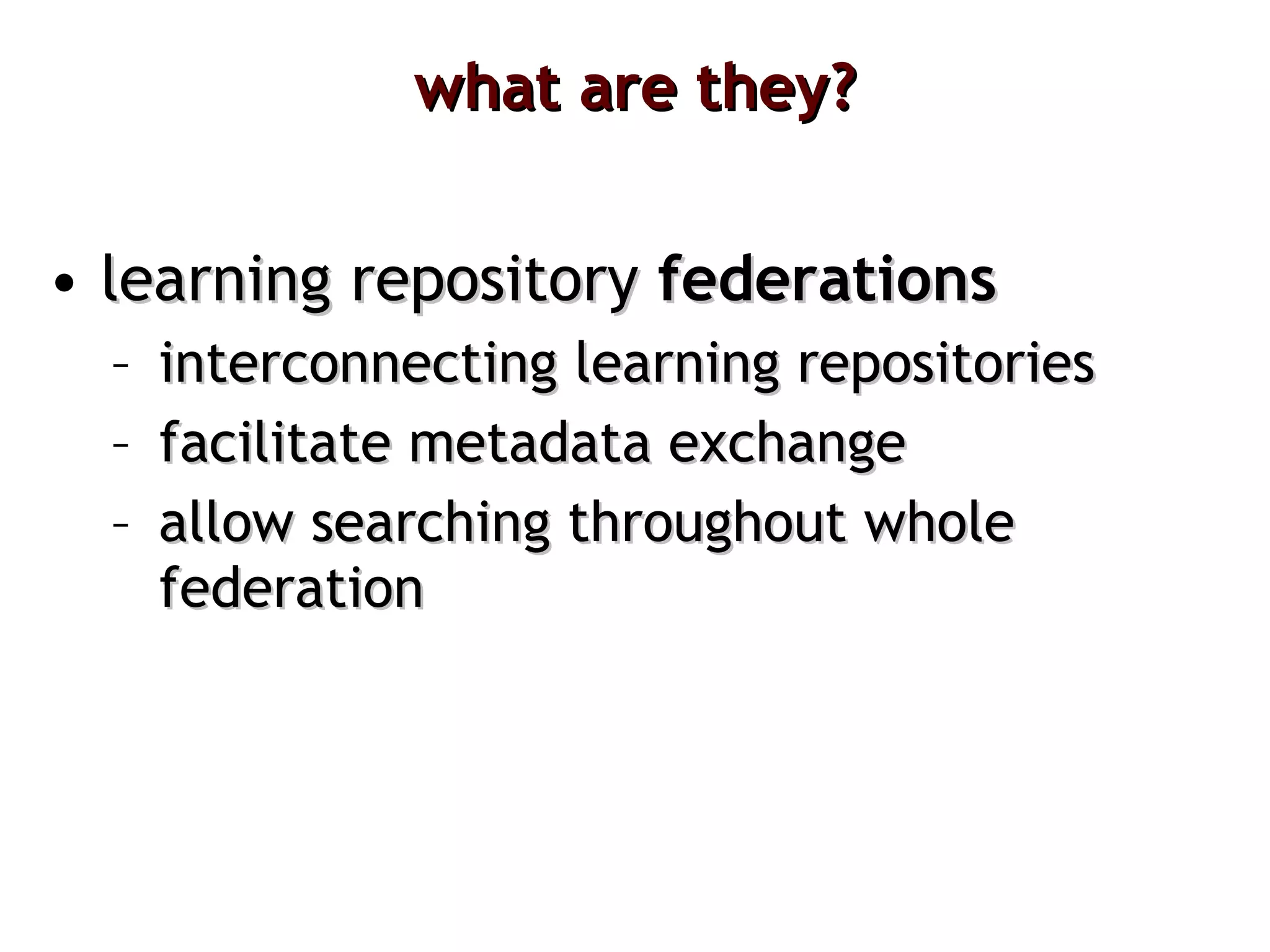 what are they?

• learning repository federations
  – interconnecting learning repositories
  – facilitate metadata exchange
  – allow searching throughout whole federation